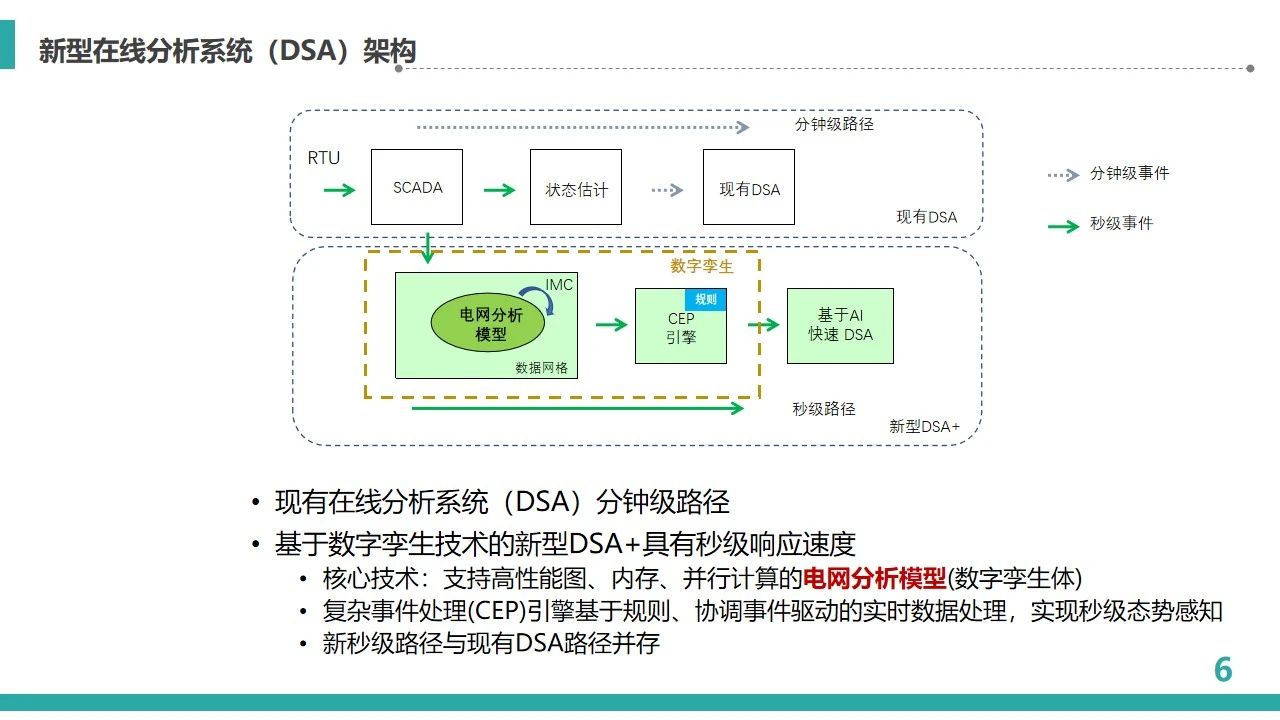 新型在线分析系统（DSA）架构

分钟级路径

RTU

SCADA

状态估计

现有DSA

现有DSA

分钟级事件

秒级事件

数字孪生

IMC

电网分析模型

数据网格

规则

CEP 引擎

基于AI 快速 DSA

秒级路径

新型DSA+

• 现有在线分析系统（DSA）分钟级路径
• 基于数字孪生技术的新型DSA+具有秒级响应速度
  • 核心技术：支持高性能图、内存、并行计算的电网分析模型(数字孪生体)
  • 复杂事件处理(CEP)引擎基于规则、协调事件驱动的实时数据处理，实现秒级态势感知
  • 新秒级路径与现有DSA路径并存

6